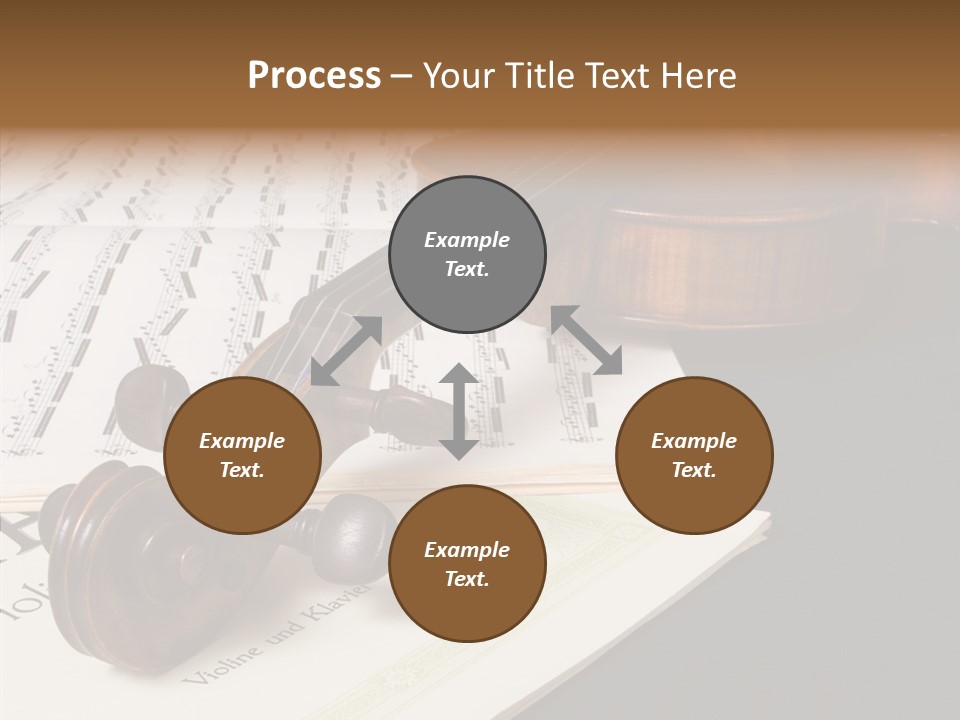 Process – Your Title Text Here

Example Text.

Example Text.

Example Text.

Example Text.

Violine und Klavier